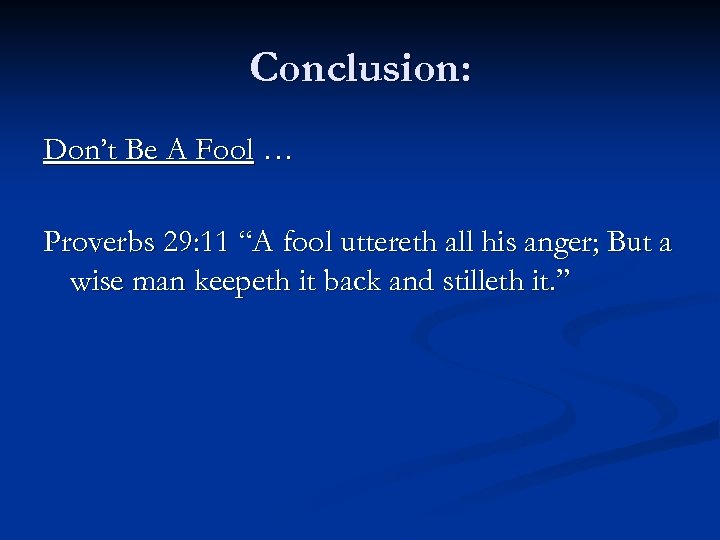 Conclusion:

Don’t Be A Fool …

Proverbs 29:11 “A fool uttereth all his anger; But a wise man keepeth it back and stilleth it.”